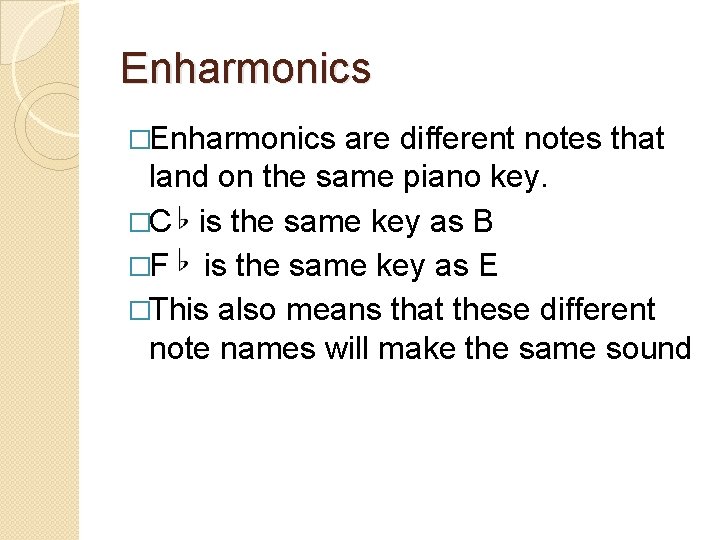 Enharmonics

□Enharmonics are different notes that land on the same piano key.

□C♭ is the same key as B

□F♭ is the same key as E

□This also means that these different note names will make the same sound